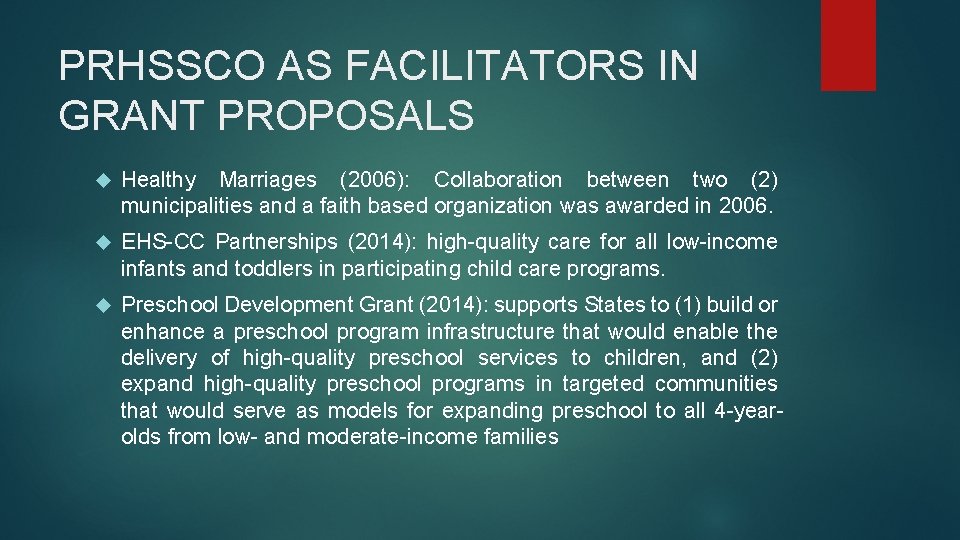 PRHSSCO AS FACILITATORS IN GRANT PROPOSALS

Healthy Marriages (2006): Collaboration between two (2) municipalities and a faith based organization was awarded in 2006.

EHS-CC Partnerships (2014): high-quality care for all low-income infants and toddlers in participating child care programs.

Preschool Development Grant (2014): supports States to (1) build or enhance a preschool program infrastructure that would enable the delivery of high-quality preschool services to children, and (2) expand high-quality preschool programs in targeted communities that would serve as models for expanding preschool to all 4-year-olds from low- and moderate-income families